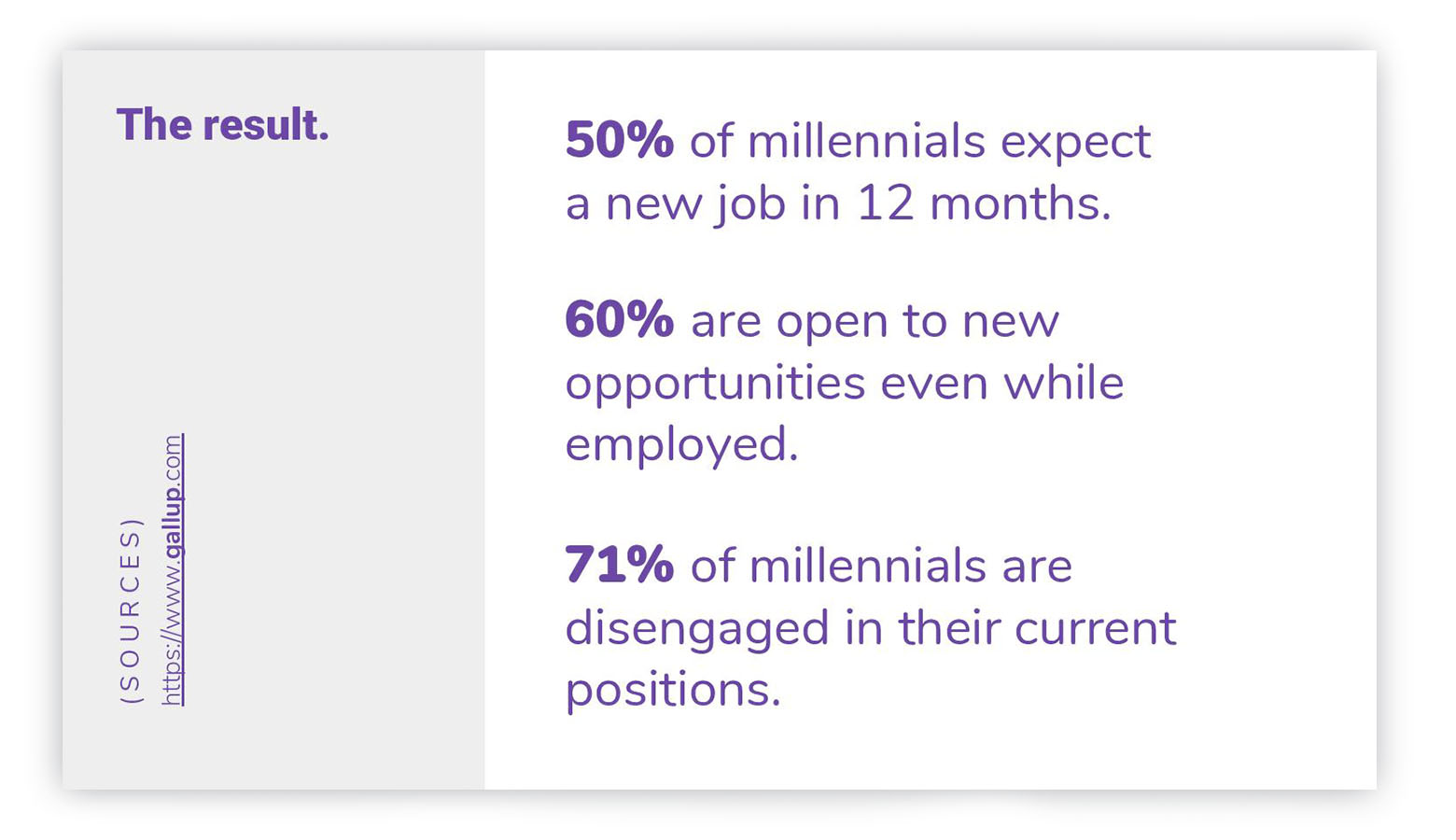 The result.

(SOURCES)
https://www.gallup.com

50% of millennials expect a new job in 12 months.

60% are open to new opportunities even while employed.

71% of millennials are disengaged in their current positions.